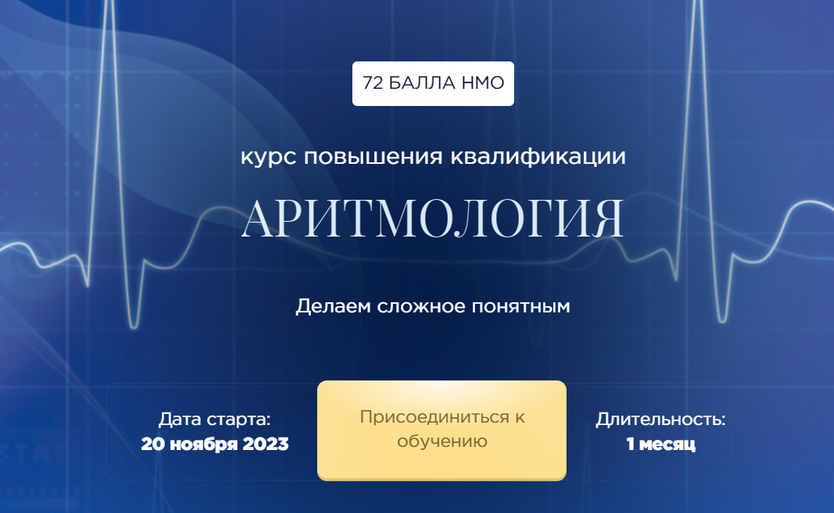 72 БАЛЛА НМО

курс повышения квалификации

АРИТМОЛОГИЯ

Делаем сложное понятным

Дата старта:
20 ноября 2023

Присоединиться к обучению

Длительность:
1 месяц